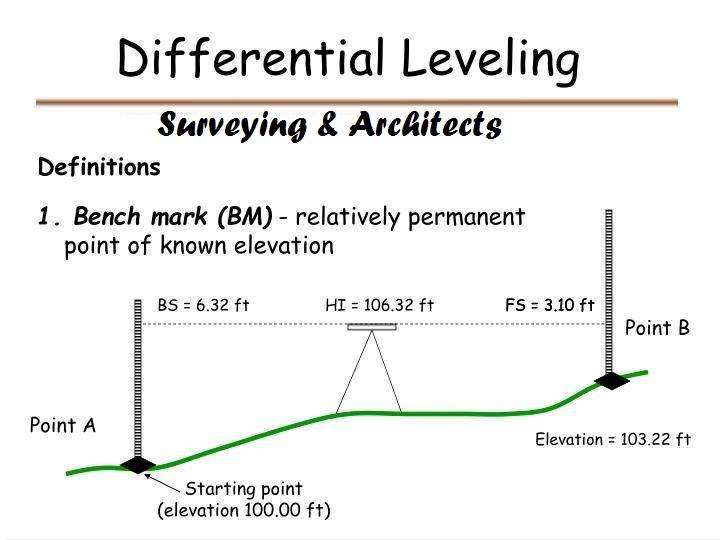 Differential Leveling

Surveying & Architects

Definitions

1. Bench mark (BM) - relatively permanent point of known elevation

BS = 6.32 ft

HI = 106.32 ft

FS = 3.10 ft

Point B

Point A

Elevation = 103.22 ft

Starting point
(elevation 100.00 ft)